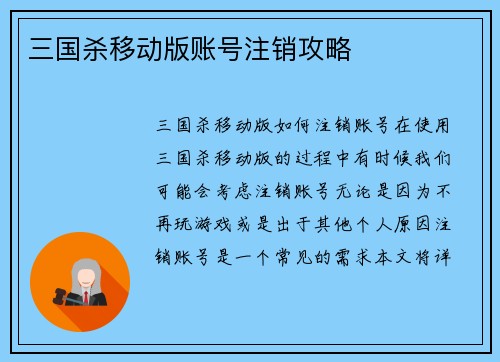 三国杀移动版账号注销攻略

三国杀移动版如何注销账号在使用三国杀移动版的过程中有时候我们可能会考虑注销账号无论是因为不再玩游戏或是出于其他个人原因注销账号是一个常见的需求本文将详